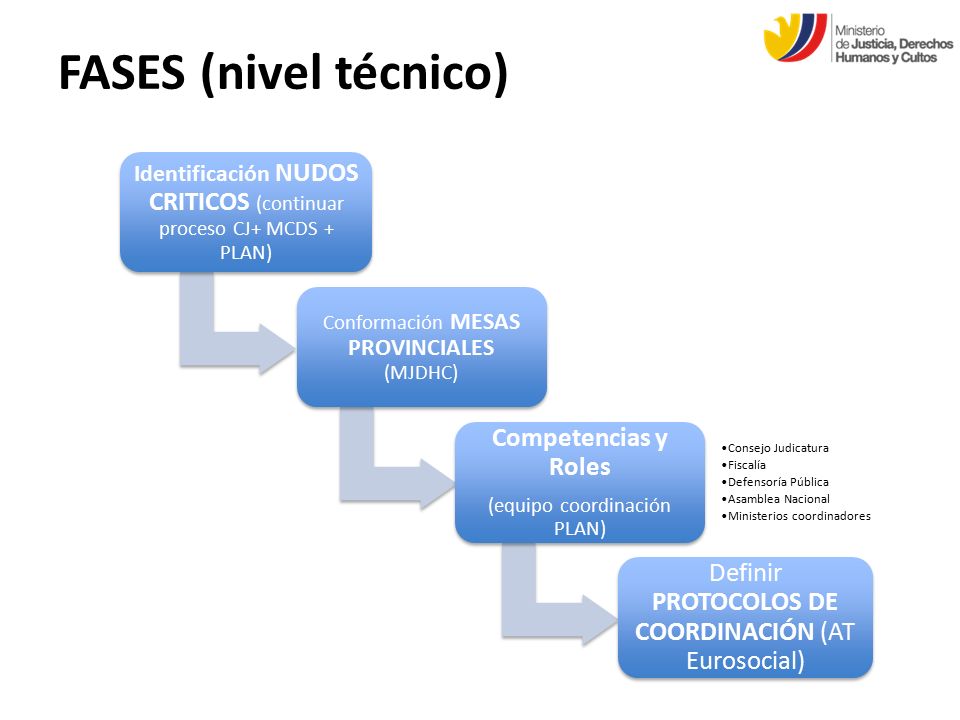 Ministerio de Justicia, Derechos Humanos y Cultos

FASES (nivel técnico)

Identificación NUDOS CRITICOS (continuar proceso CJ+ MCDS + PLAN)

Conformación MESAS PROVINCIALES (MJDHC)

Competencias y Roles

(equipo coordinación PLAN)

•Consejo Judicatura
•Fiscalía
•Defensoría Pública
•Asamblea Nacional
•Ministerios coordinadores

Definir PROTOCOLOS DE COORDINACIÓN (AT Eurosocial)